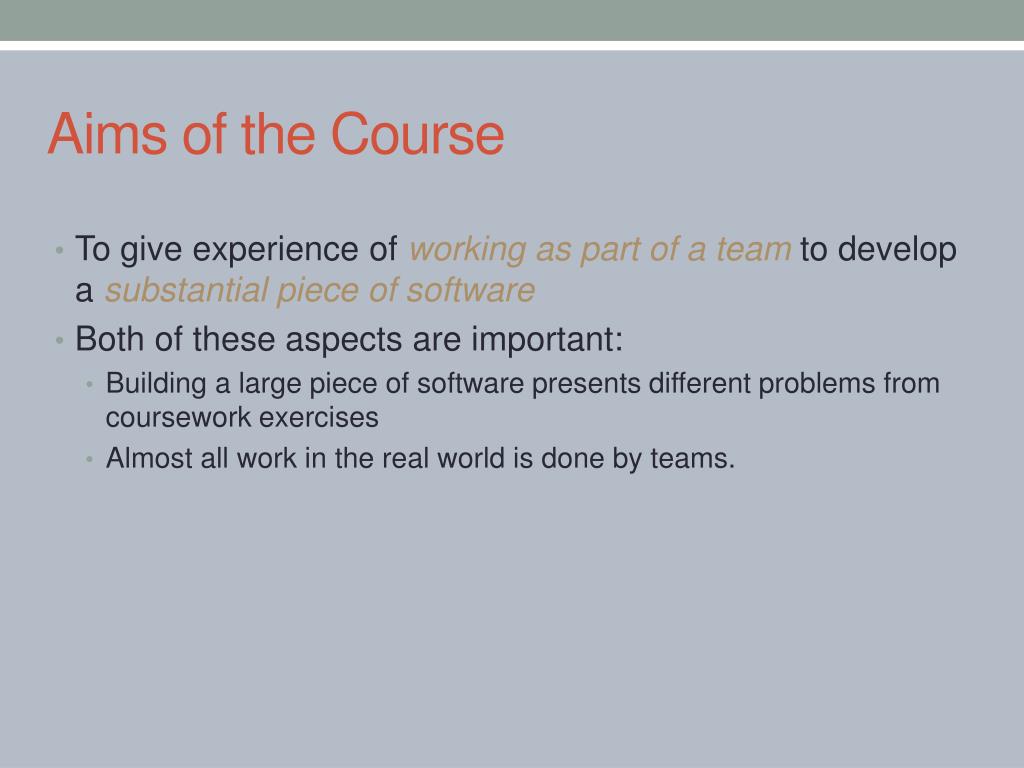 Aims of the Course

• To give experience of working as part of a team to develop a substantial piece of software
• Both of these aspects are important:
  • Building a large piece of software presents different problems from coursework exercises
  • Almost all work in the real world is done by teams.